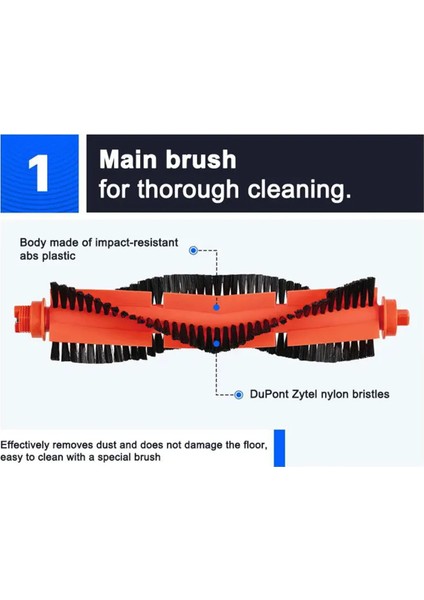 1

Main brush
for thorough cleaning.

Body made of impact-resistant abs plastic

DuPont Zytel nylon bristles

Effectively removes dust and does not damage the floor, easy to clean with a special brush